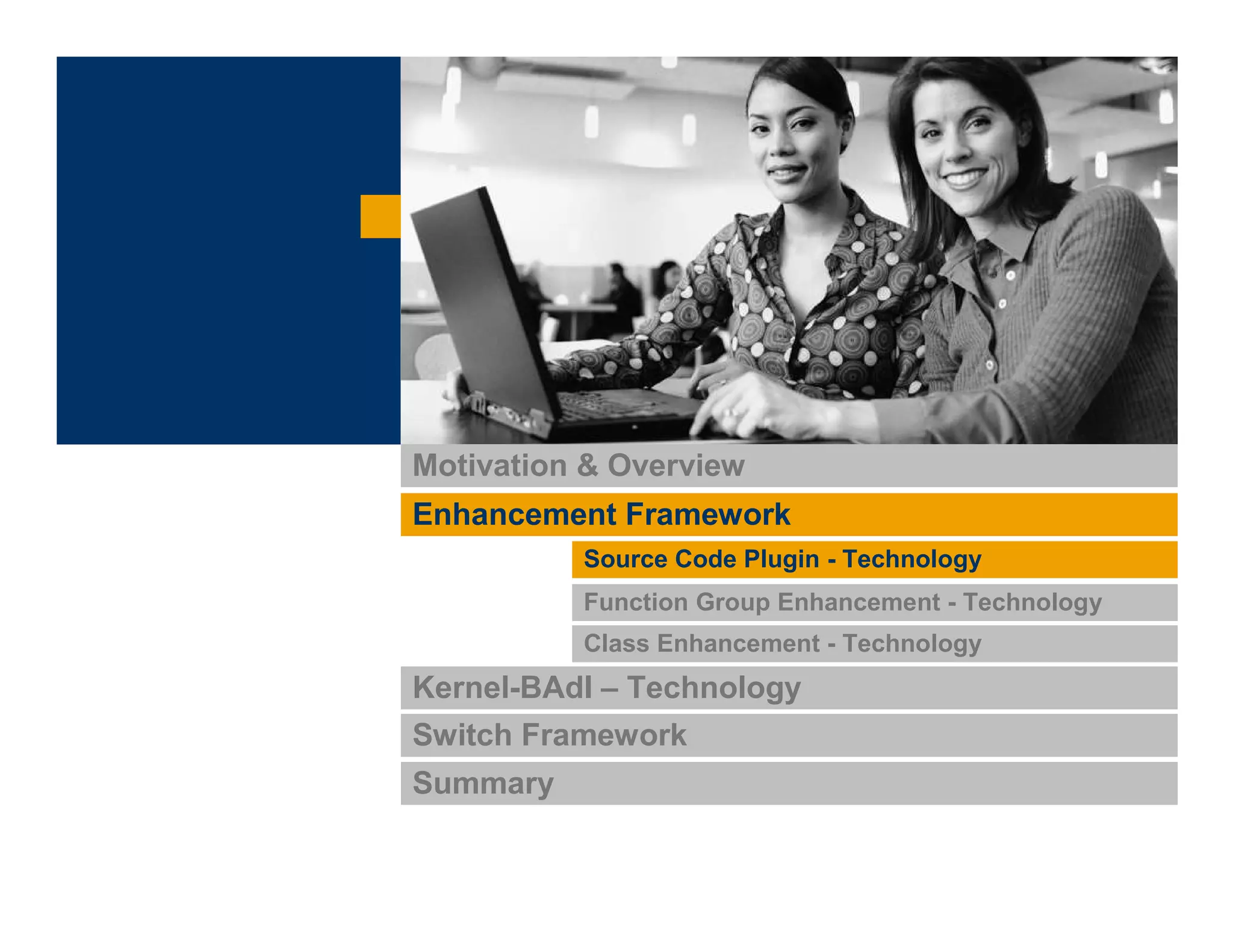 Motivation & Overview

Enhancement Framework

Source Code Plugin - Technology

Function Group Enhancement - Technology

Class Enhancement - Technology

Kernel-BAdI – Technology

Switch Framework

Summary